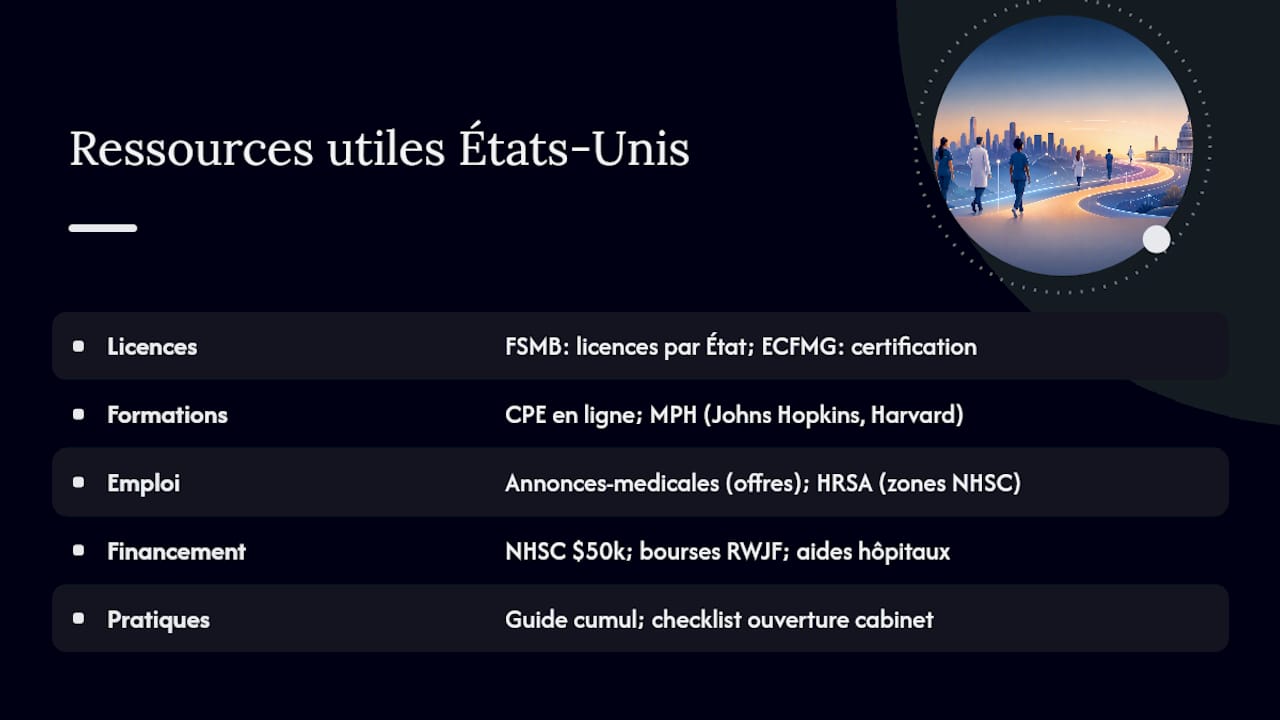 Ressources utiles États-Unis

| | |
|---|---|
| Licences | FSMB: licences par État; ECFMG: certification |
| Formations | CPE en ligne; MPH (Johns Hopkins, Harvard) |
| Emploi | Annonces-medicales (offres); HRSA (zones NHSC) |
| Financement | NHSC \$50k; bourses RWJF; aides hôpitaux |
| Pratiques | Guide cumul; checklist ouverture cabinet |